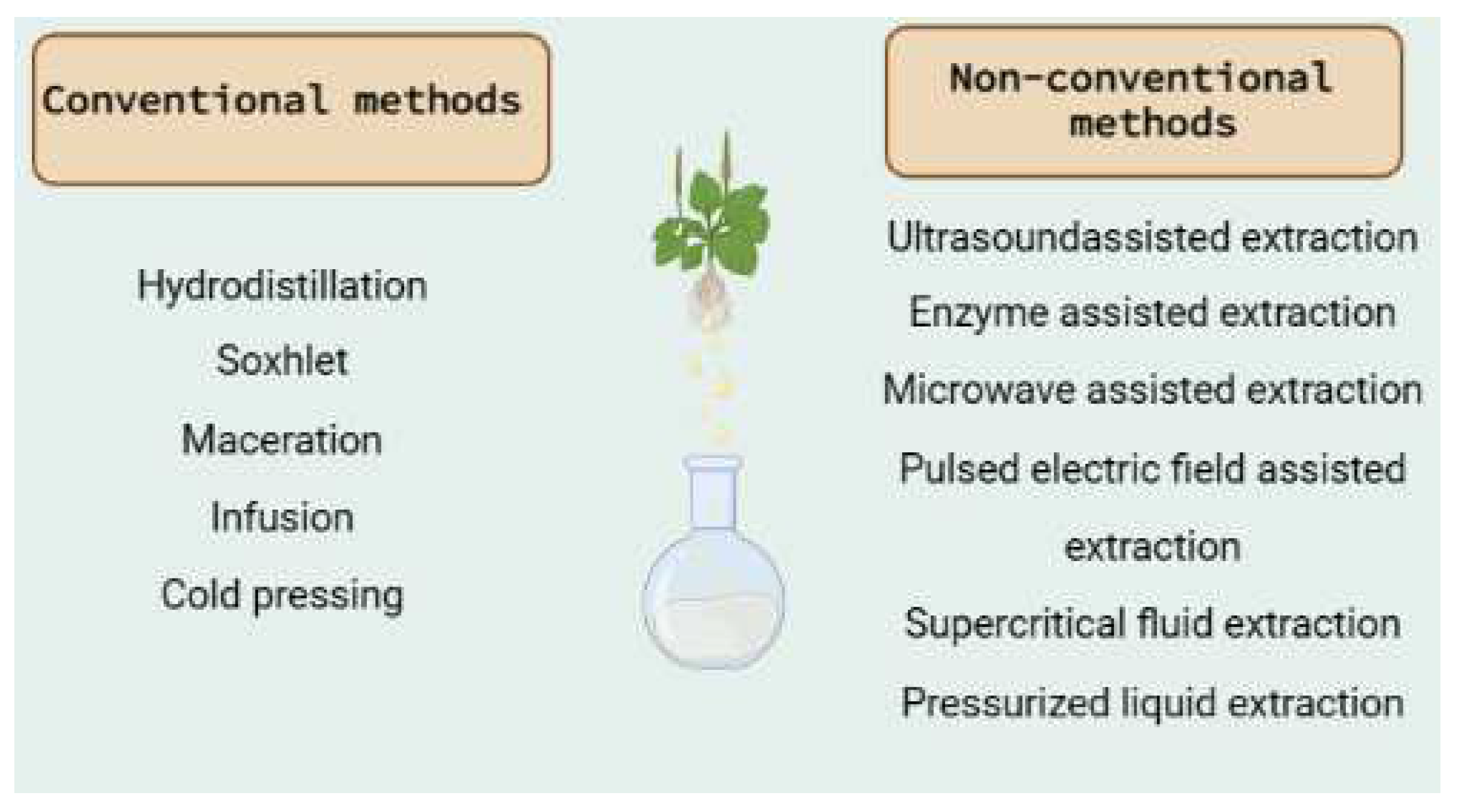 Conventional methods

Hydrodistillation

Soxhlet

Maceration

Infusion

Cold pressing

Non-conventional methods

Ultrasoundassisted extraction

Enzyme assisted extraction

Microwave assisted extraction

Pulsed electric field assisted extraction

Supercritical fluid extraction

Pressurized liquid extraction